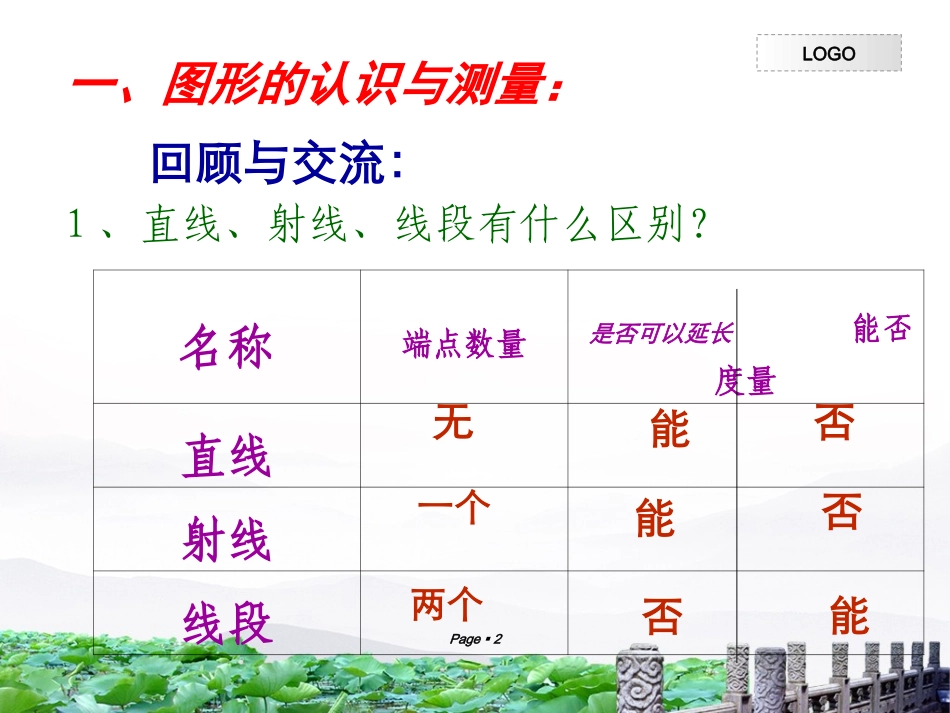 LOGO

一、图形的认识与测量：

回顾与交流：

1、直线、射线、线段有什么区别？

| 名称 | 端点数量 | 是否可以延长 | 能否度量 |
|---|---|---|---|
| 直线 | 无 | 能 | 否 |
| 射线 | 一个 | 能 | 否 |
| 线段 | 两个 | 否 | 能 |

Page ▪ 2